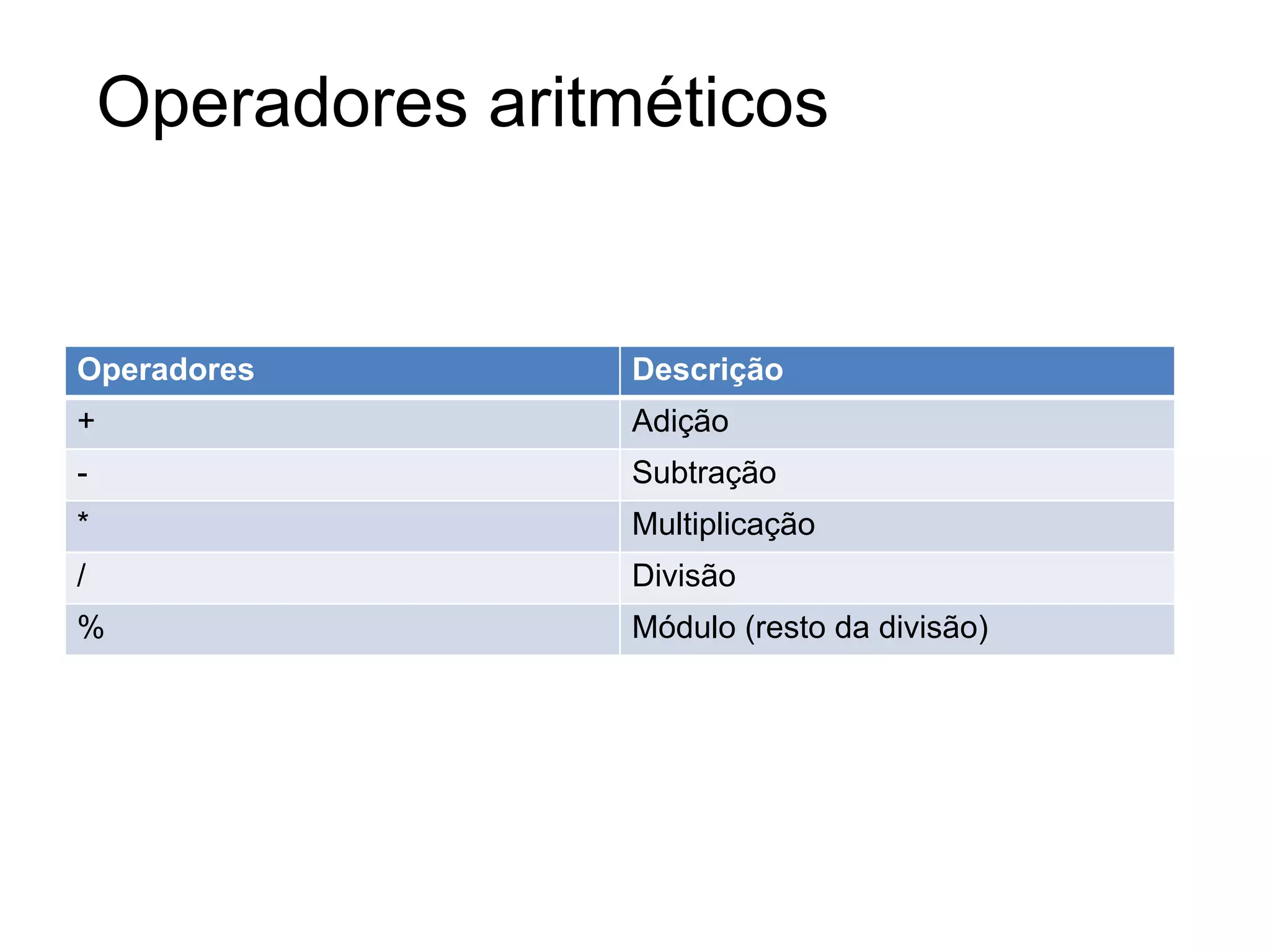 Operadores aritméticos

| Operadores | Descrição |
|---|---|
| + | Adição |
| - | Subtração |
| * | Multiplicação |
| / | Divisão |
| % | Módulo (resto da divisão) |